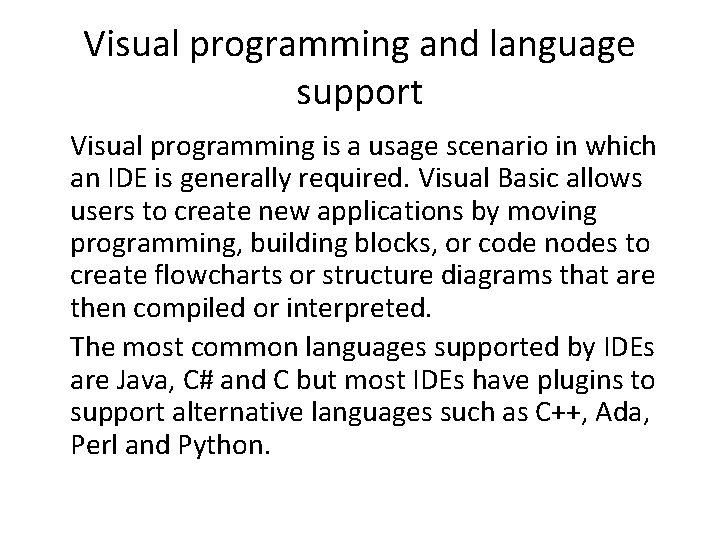 Visual programming and language support

Visual programming is a usage scenario in which an IDE is generally required. Visual Basic allows users to create new applications by moving programming, building blocks, or code nodes to create flowcharts or structure diagrams that are then compiled or interpreted.

The most common languages supported by IDEs are Java, C# and C but most IDEs have plugins to support alternative languages such as C++, Ada, Perl and Python.